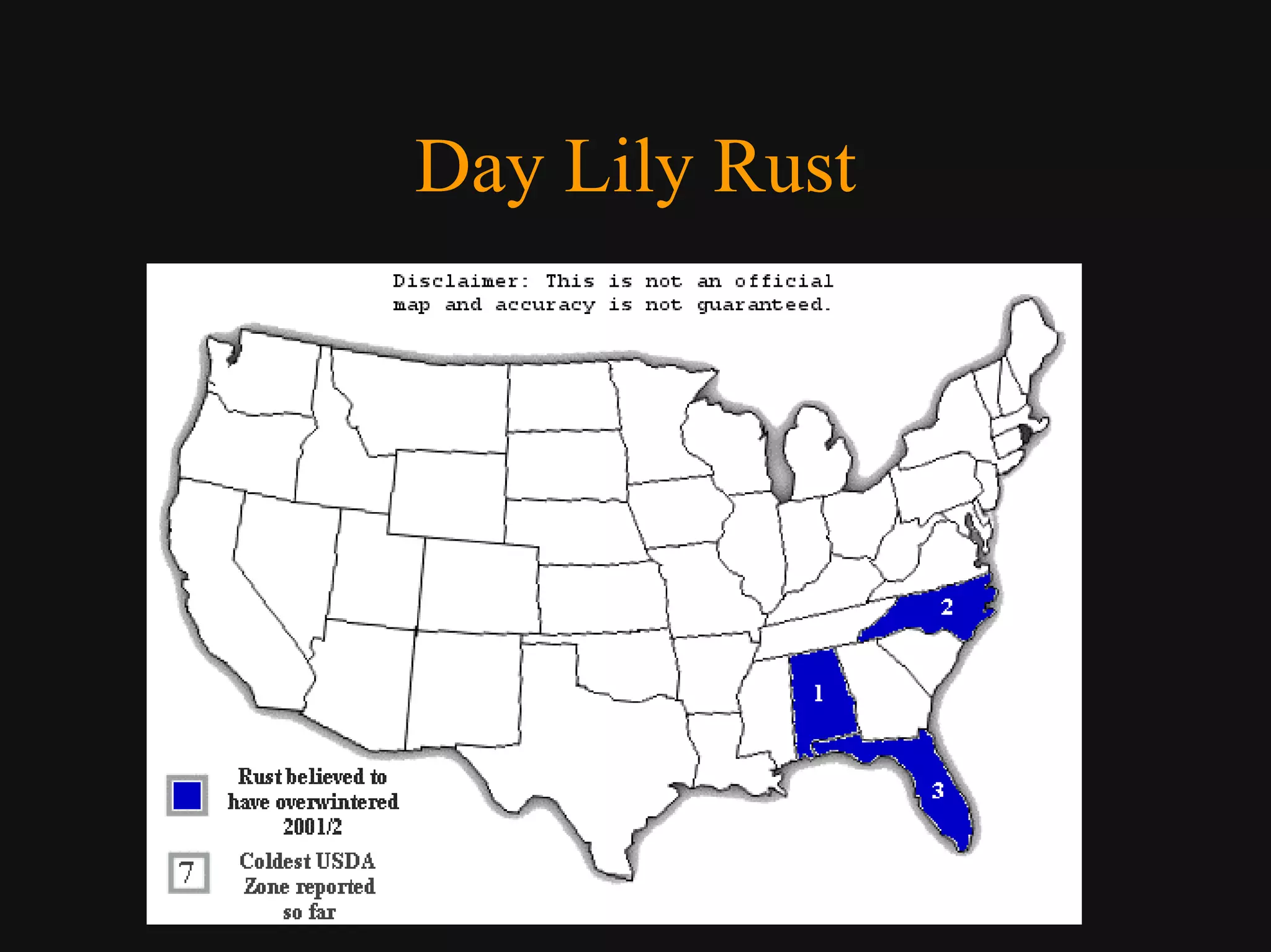 Day Lily Rust

Disclaimer: This is not an official map and accuracy is not guaranteed.

2

1

3

Rust believed to have overwintered 2001/2

7

Coldest USDA Zone reported so far